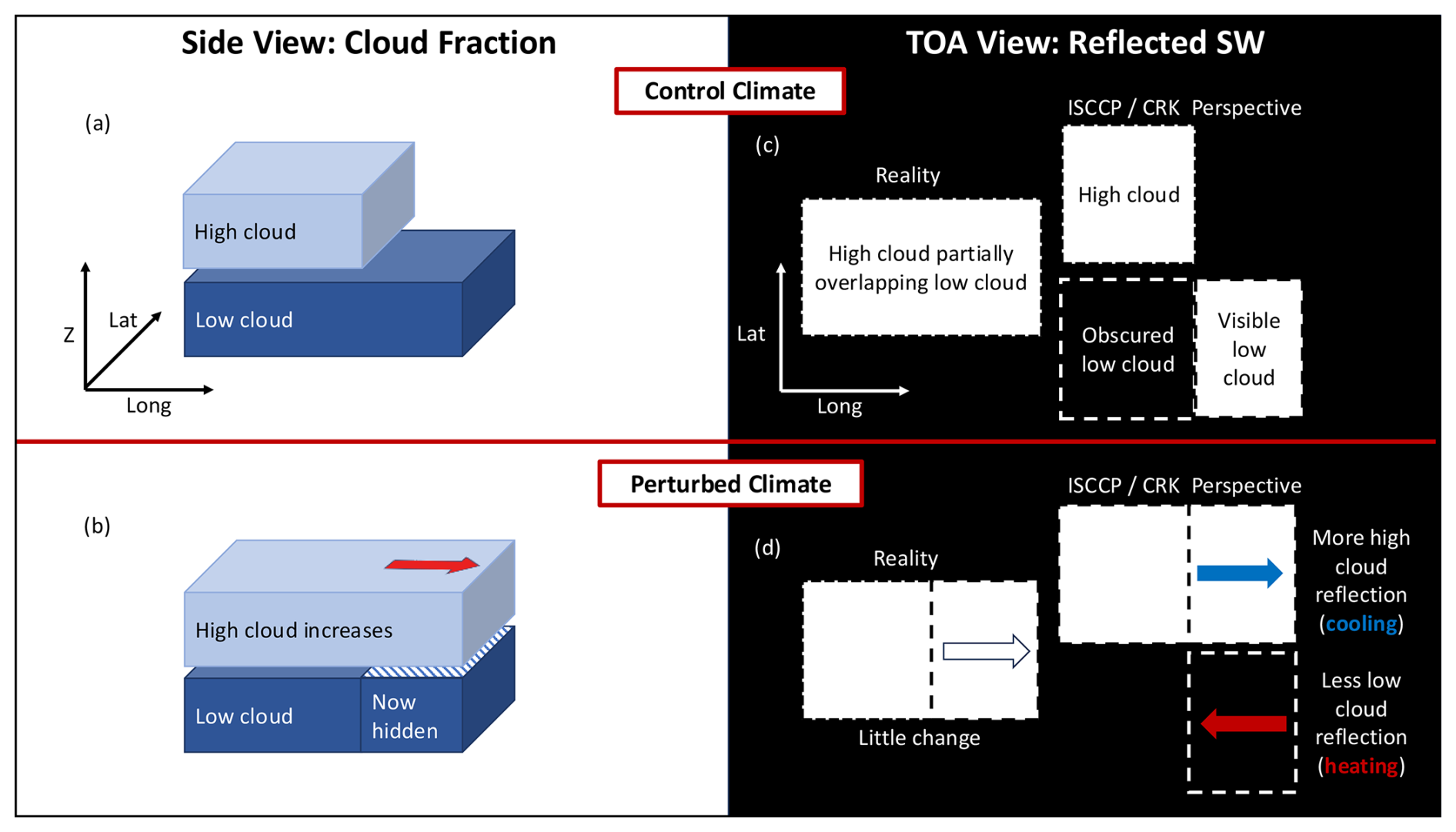 Side View: Cloud Fraction

TOA View: Reflected SW

Control Climate

(a)

High cloud

Low cloud

Z

Lat

Long

(c)

Reality

High cloud partially overlapping low cloud

Lat

Long

ISCCP / CRK Perspective

High cloud

Obscured low cloud

Visible low cloud

Perturbed Climate

(b)

High cloud increases

Low cloud

Now hidden

(d)

Reality

Little change

ISCCP / CRK Perspective

More high cloud reflection (cooling)

Less low cloud reflection (heating)